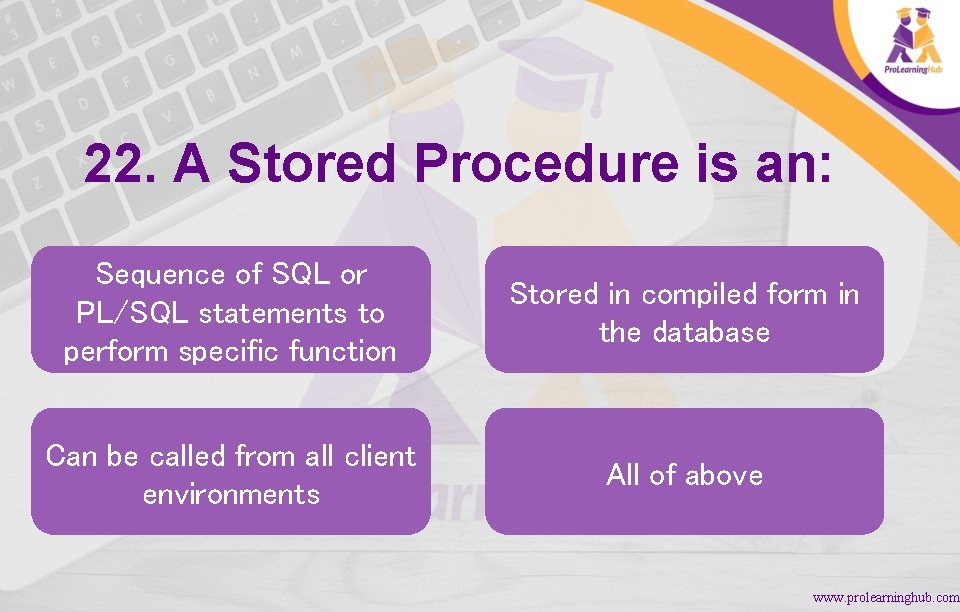 ProLearningHub

22. A Stored Procedure is an:

Sequence of SQL or PL/SQL statements to perform specific function

Stored in compiled form in the database

Can be called from all client environments

All of above

www.prolearninghub.com